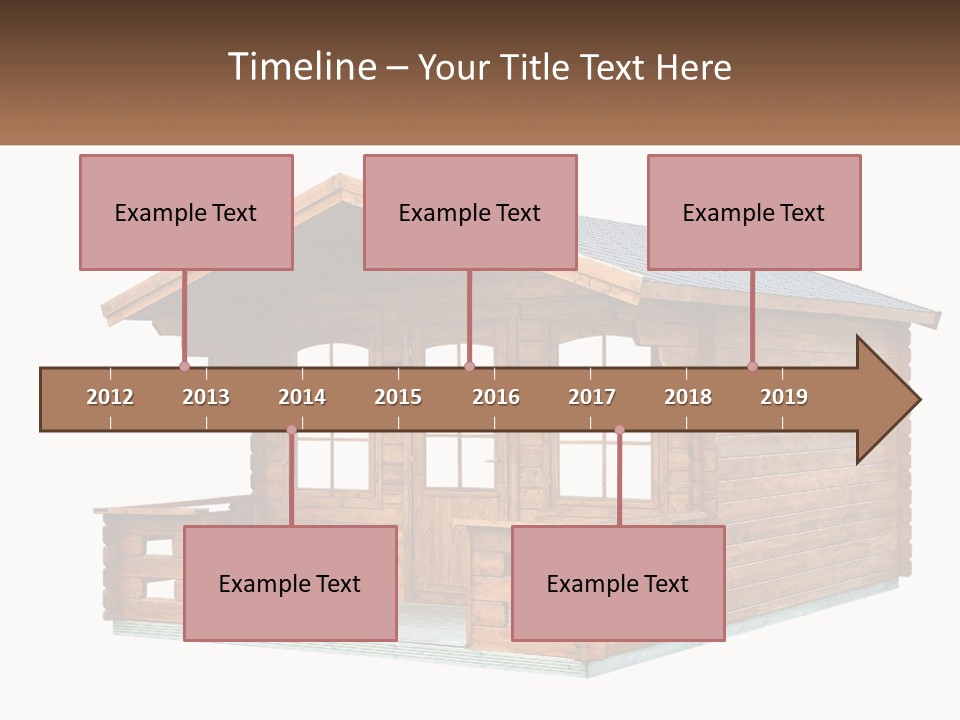 Timeline – Your Title Text Here

Example Text

Example Text

Example Text

2012 2013 2014 2015 2016 2017 2018 2019

Example Text

Example Text